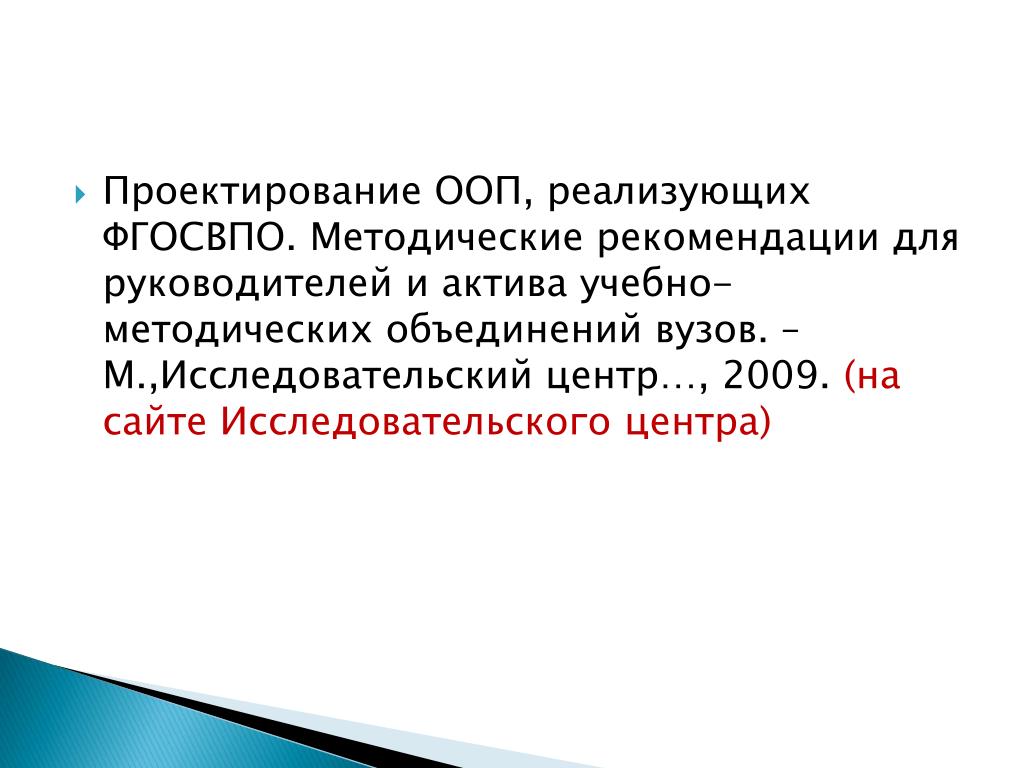 Проектирование ООП, реализующих ФГОСВПО. Методические рекомендации для руководителей и актива учебно-методических объединений вузов. – М.,Исследовательский центр…, 2009. (на сайте Исследовательского центра)